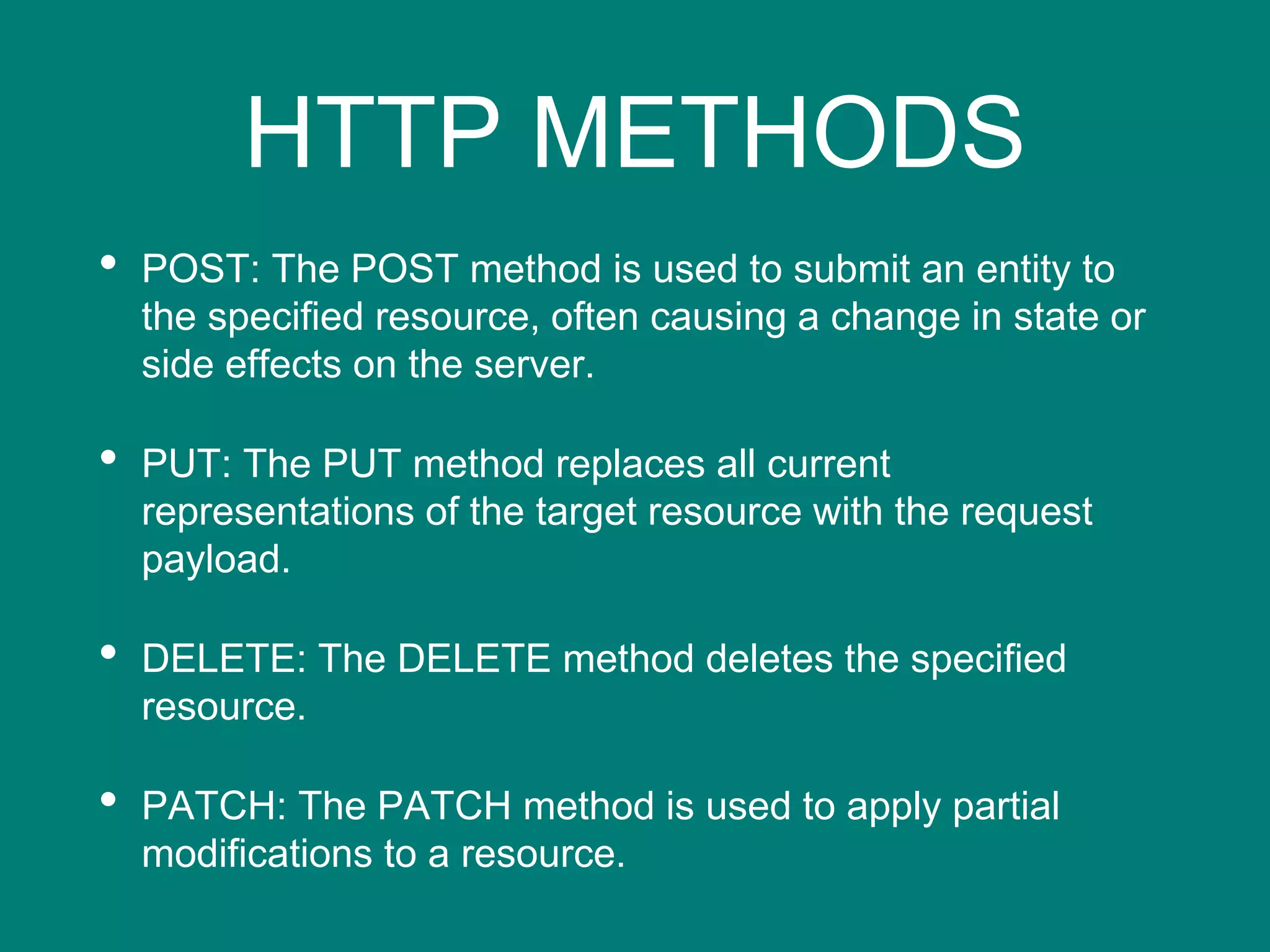 HTTP METHODS

• POST: The POST method is used to submit an entity to the specified resource, often causing a change in state or side effects on the server.

• PUT: The PUT method replaces all current representations of the target resource with the request payload.

• DELETE: The DELETE method deletes the specified resource.

• PATCH: The PATCH method is used to apply partial modifications to a resource.